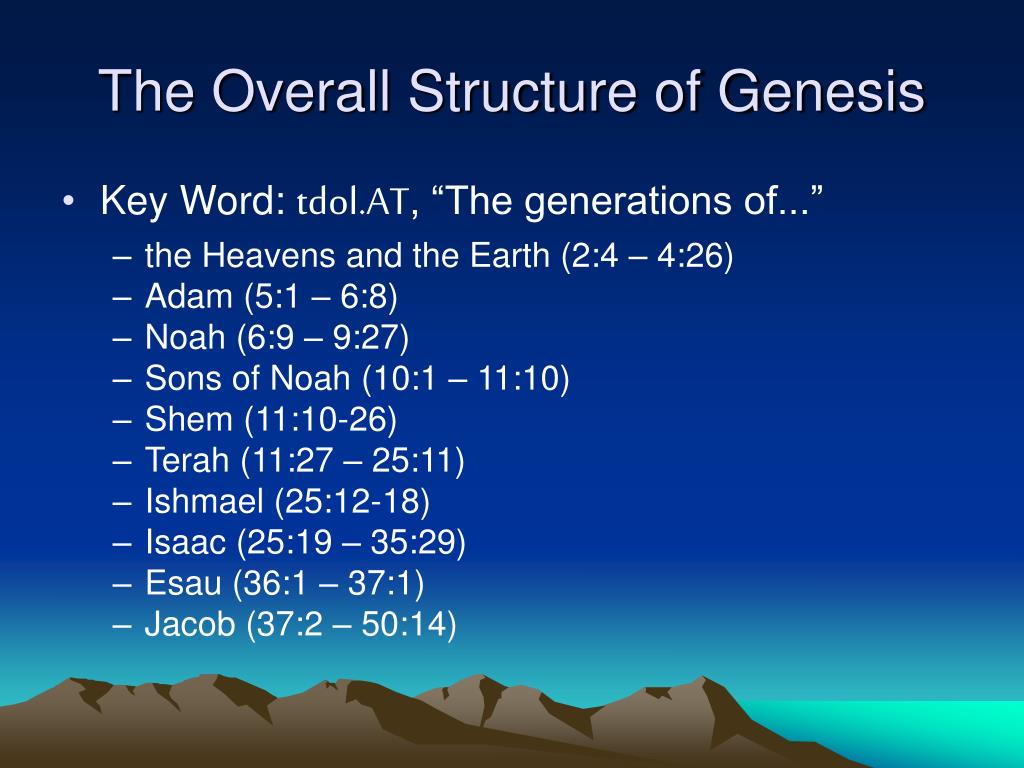 The Overall Structure of Genesis

• Key Word: tdol.AT, “The generations of...”
  – the Heavens and the Earth (2:4 – 4:26)
  – Adam (5:1 – 6:8)
  – Noah (6:9 – 9:27)
  – Sons of Noah (10:1 – 11:10)
  – Shem (11:10-26)
  – Terah (11:27 – 25:11)
  – Ishmael (25:12-18)
  – Isaac (25:19 – 35:29)
  – Esau (36:1 – 37:1)
  – Jacob (37:2 – 50:14)